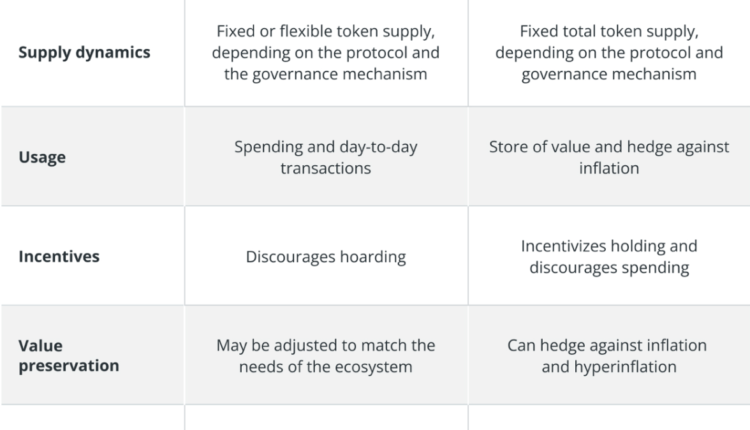 | | | |
|---|---|---|
| **Supply dynamics** | Fixed or flexible token supply, depending on the protocol and the governance mechanism | Fixed total token supply, depending on the protocol and governance mechanism |
| **Usage** | Spending and day-to-day transactions | Store of value and hedge against inflation |
| **Incentives** | Discourages hoarding | Incentivizes holding and discourages spending |
| **Value preservation** | May be adjusted to match the needs of the ecosystem | Can hedge against inflation and hyperinflation |